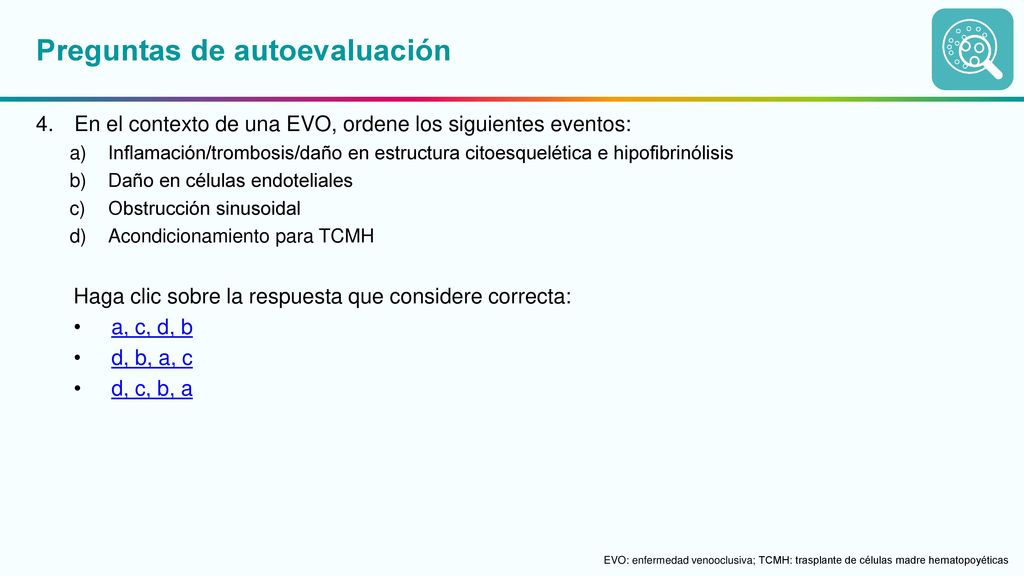 Preguntas de autoevaluación

4. En el contexto de una EVO, ordene los siguientes eventos:
a) Inflamación/trombosis/daño en estructura citoesquelética e hipofibrinólisis
b) Daño en células endoteliales
c) Obstrucción sinusoidal
d) Acondicionamiento para TCMH

Haga clic sobre la respuesta que considere correcta:
• a, c, d, b
• d, b, a, c
• d, c, b, a

EVO: enfermedad venooclusiva; TCMH: trasplante de células madre hematopoyéticas